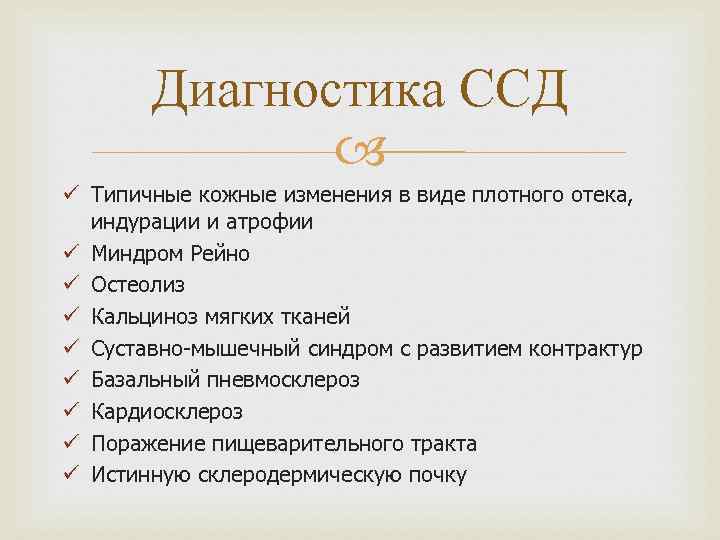 Диагностика ССД

✓ Типичные кожные изменения в виде плотного отека, индурации и атрофии
✓ Миндром Рейно
✓ Остеолиз
✓ Кальциноз мягких тканей
✓ Суставно-мышечный синдром с развитием контрактур
✓ Базальный пневмосклероз
✓ Кардиосклероз
✓ Поражение пищеварительного тракта
✓ Истинную склеродермическую почку